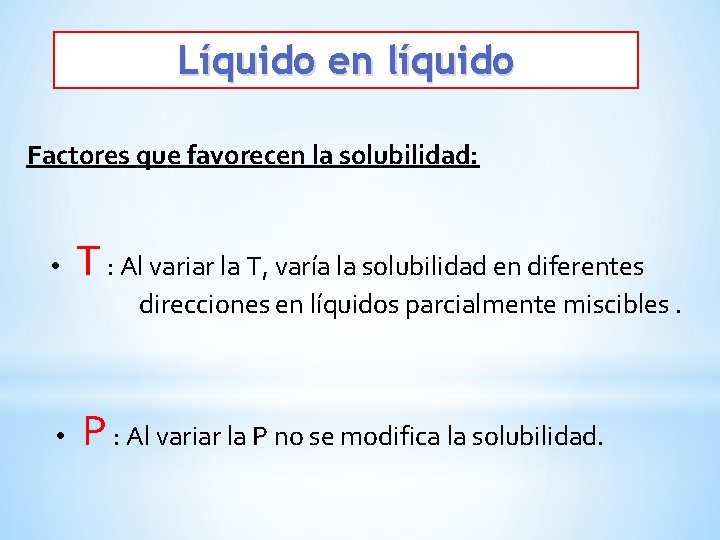 Líquido en líquido

Factores que favorecen la solubilidad:

• T : Al variar la T, varía la solubilidad en diferentes direcciones en líquidos parcialmente miscibles .

• P : Al variar la P no se modifica la solubilidad.